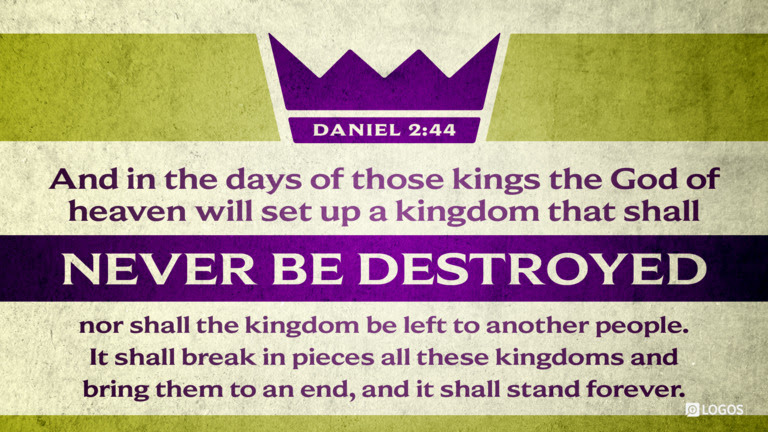 DANIEL 2:44

And in the days of those kings the God of heaven will set up a kingdom that shall

NEVER BE DESTROYED

nor shall the kingdom be left to another people. It shall break in pieces all these kingdoms and bring them to an end, and it shall stand forever.

LOGOS